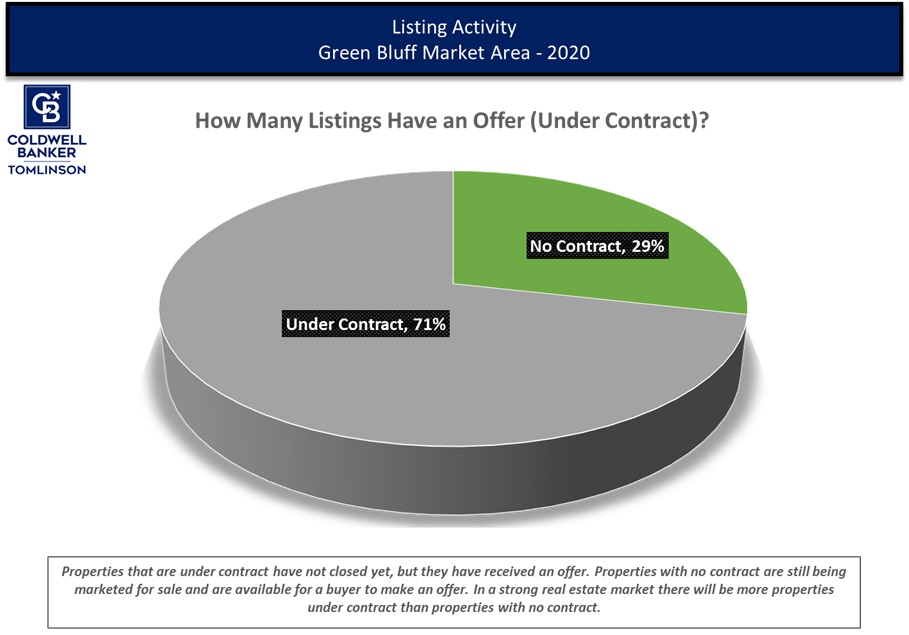 Listing Activity
Green Bluff Market Area - 2020

CB
COLDWELL BANKER
TOMLINSON

How Many Listings Have an Offer (Under Contract)?

No Contract, 29%

Under Contract, 71%

Properties that are under contract have not closed yet, but they have received an offer. Properties with no contract are still being marketed for sale and are available for a buyer to make an offer. In a strong real estate market there will be more properties under contract than properties with no contract.